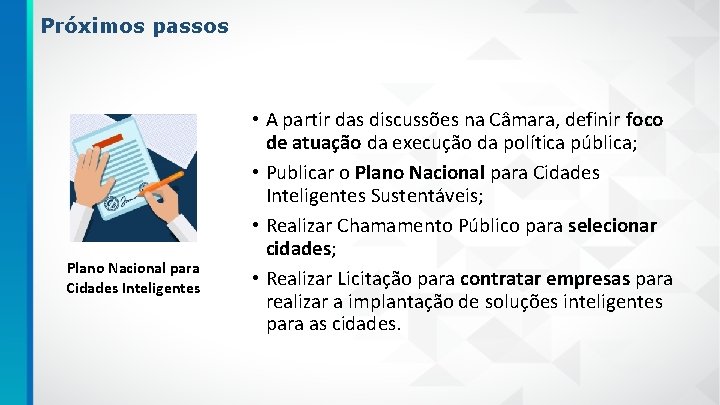 Próximos passos

Plano Nacional para Cidades Inteligentes

• A partir das discussões na Câmara, definir foco de atuação da execução da política pública;
• Publicar o Plano Nacional para Cidades Inteligentes Sustentáveis;
• Realizar Chamamento Público para selecionar cidades;
• Realizar Licitação para contratar empresas para realizar a implantação de soluções inteligentes para as cidades.